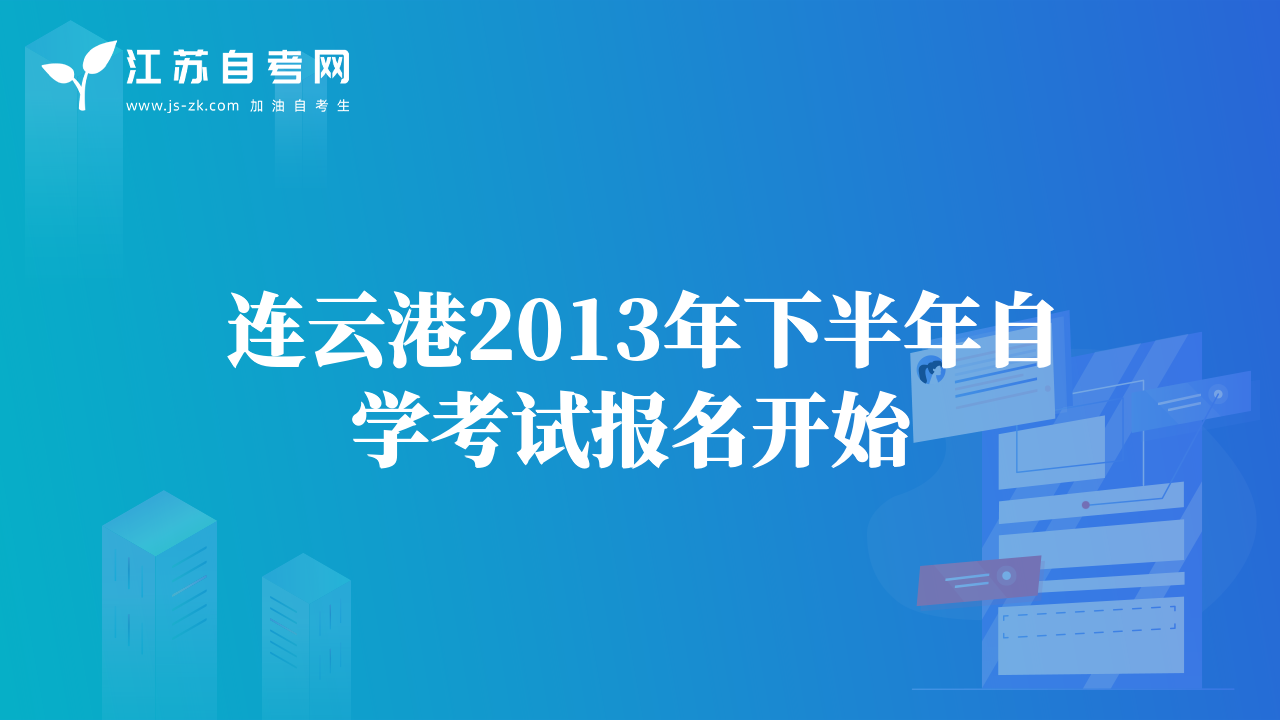 江苏自考网
www.js-zk.com 加油自考生

连云港2013年下半年自学考试报名开始